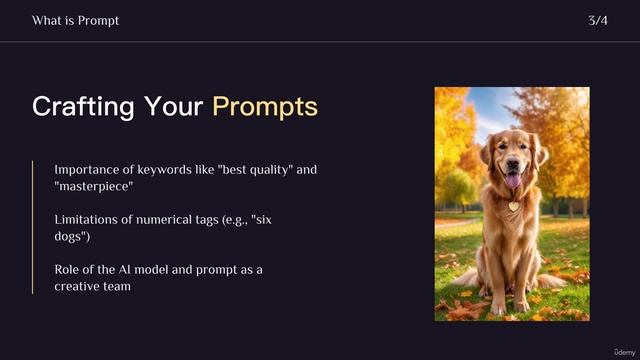 What is Prompt

3/4

Crafting Your Prompts

Importance of keywords like "best quality" and "masterpiece"

Limitations of numerical tags (e.g., "six dogs")

Role of the AI model and prompt as a creative team

Udemy